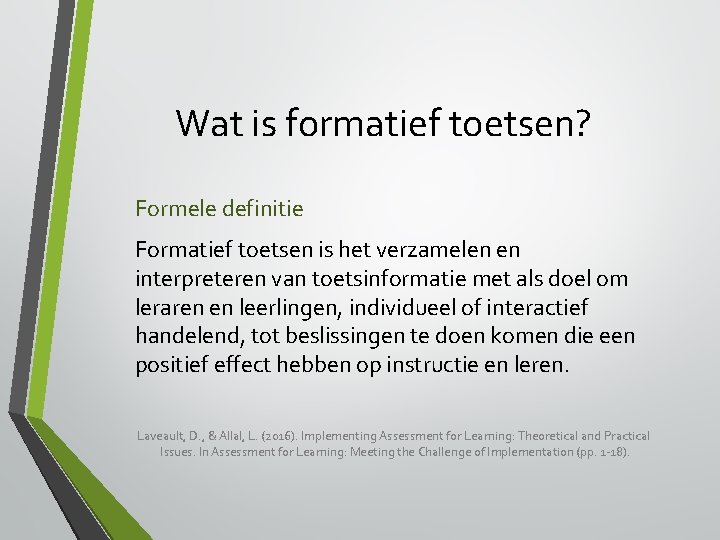 Wat is formatief toetsen?

Formele definitie

Formatief toetsen is het verzamelen en interpreteren van toetsinformatie met als doel om leraren en leerlingen, individueel of interactief handelend, tot beslissingen te doen komen die een positief effect hebben op instructie en leren.

Laveault, D., & Allal, L. (2016). Implementing Assessment for Learning: Theoretical and Practical Issues. In Assessment for Learning: Meeting the Challenge of Implementation (pp. 1-18).